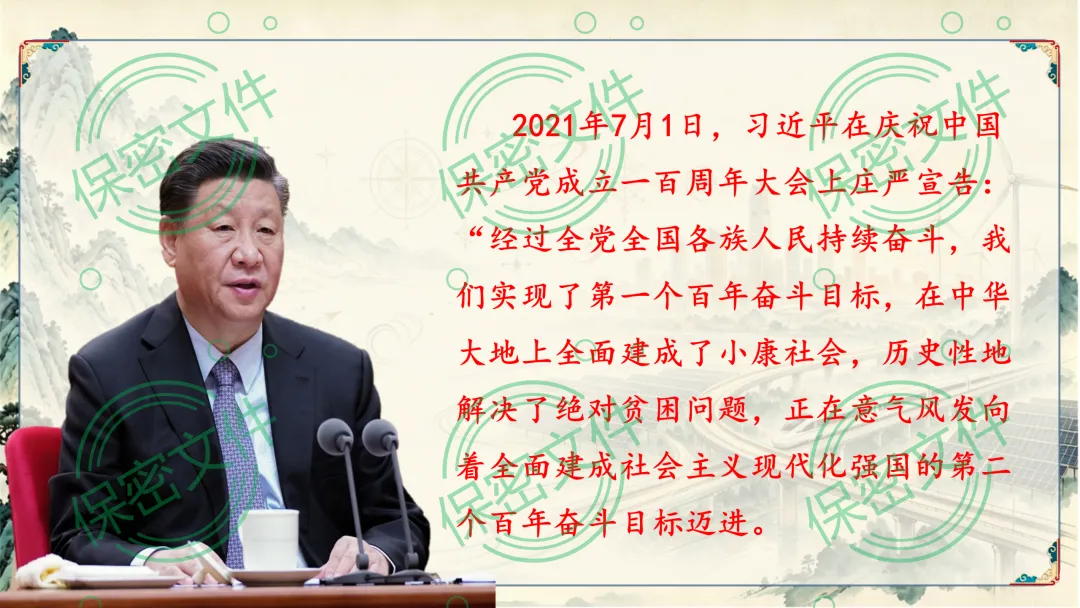 保密文件

保密文件

保密文件

保密文件

保密文件

保密文件

2021年7月1日，习近平在庆祝中国共产党成立一百周年大会上庄严宣告：“经过全党全国各族人民持续奋斗，我们实现了第一个百年奋斗目标，在中华大地上全面建成了小康社会，历史性地解决了绝对贫困问题，正在意气风发向着全面建成社会主义现代化强国的第二个百年奋斗目标迈进。